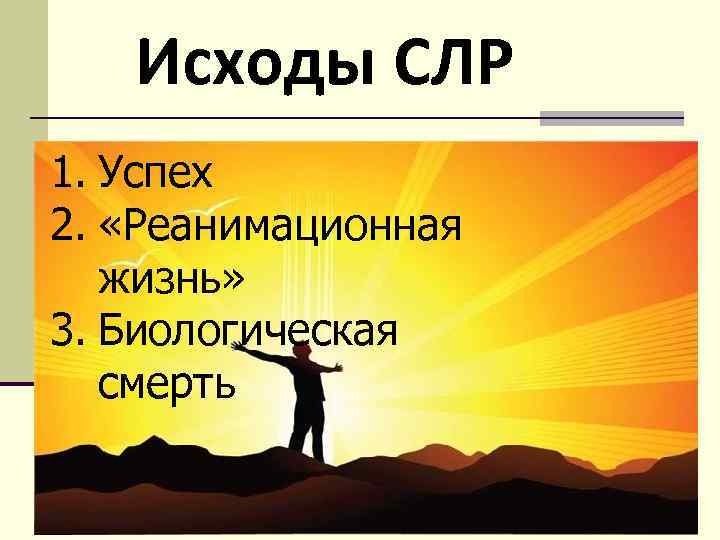 Исходы СЛР

1. Успех
2. «Реанимационная жизнь»
3. Биологическая смерть